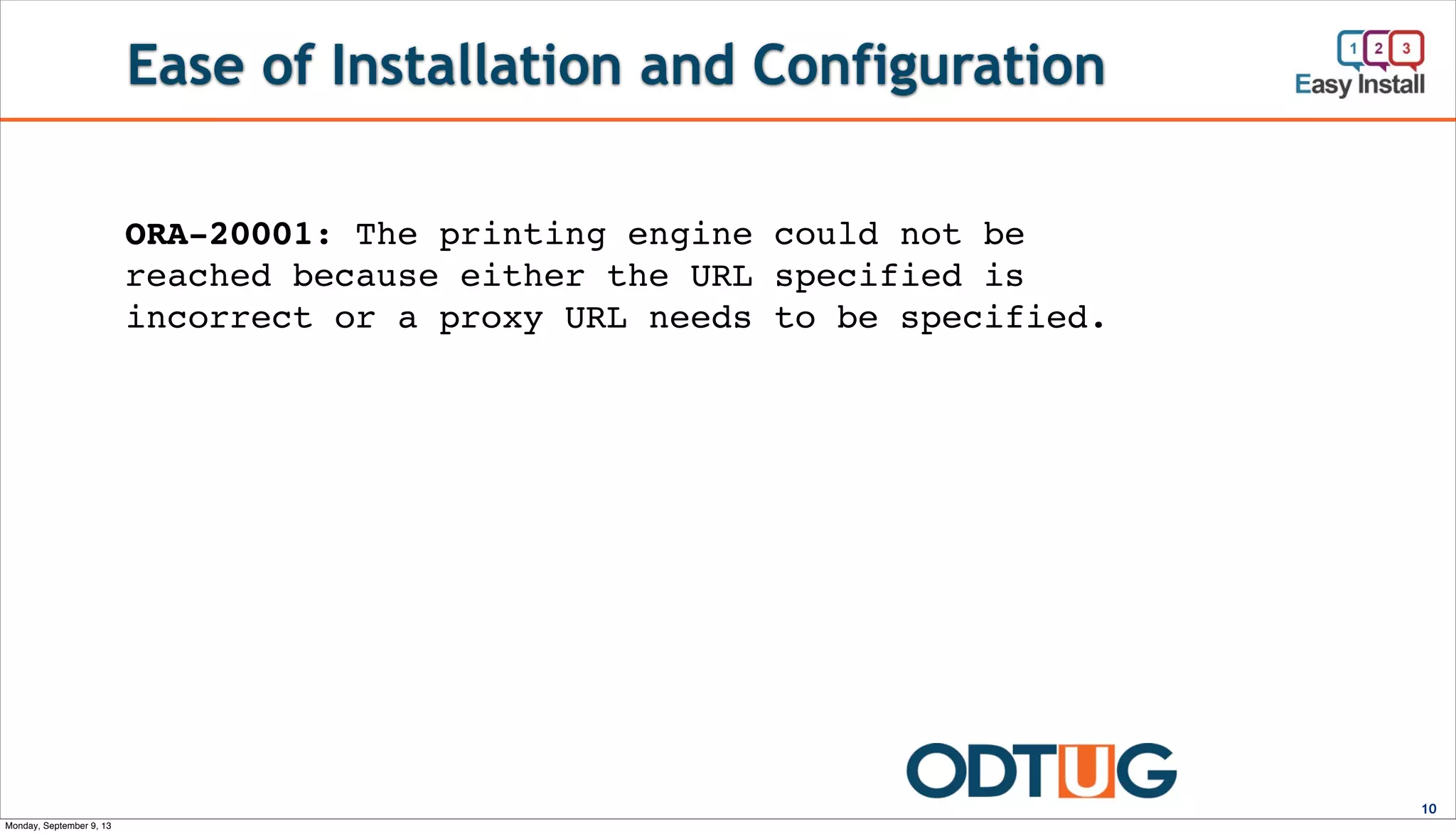 Ease of Installation and Configuration

1 2 3
Easy Install

ORA-20001: The printing engine could not be reached because either the URL specified is incorrect or a proxy URL needs to be specified.

ODTUG

10

Monday, September 9, 13